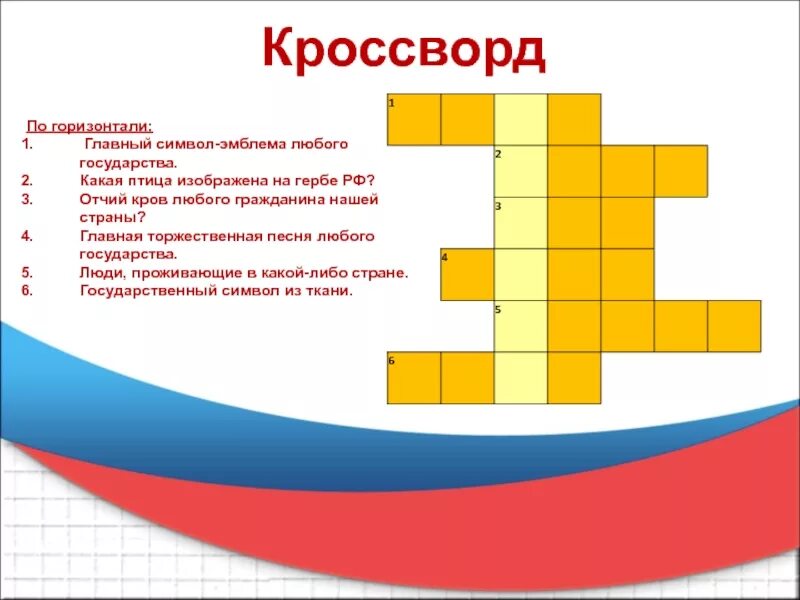 Кроссворд

По горизонтали:
1. Главный символ-эмблема любого государства.
2. Какая птица изображена на гербе РФ?
3. Отчий кров любого гражданина нашей страны?
4. Главная торжественная песня любого государства.
5. Люди, проживающие в какой-либо стране.
6. Государственный символ из ткани.

1
2
3
4
5
6